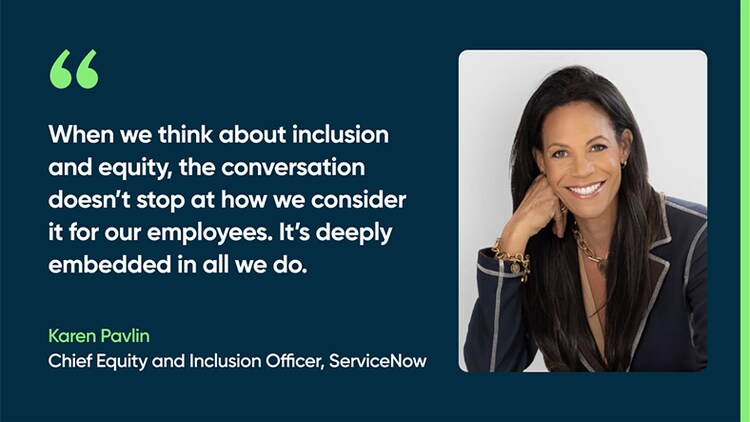 “

When we think about inclusion and equity, the conversation doesn’t stop at how we consider it for our employees. It’s deeply embedded in all we do.

Karen Pavlin
Chief Equity and Inclusion Officer, ServiceNow